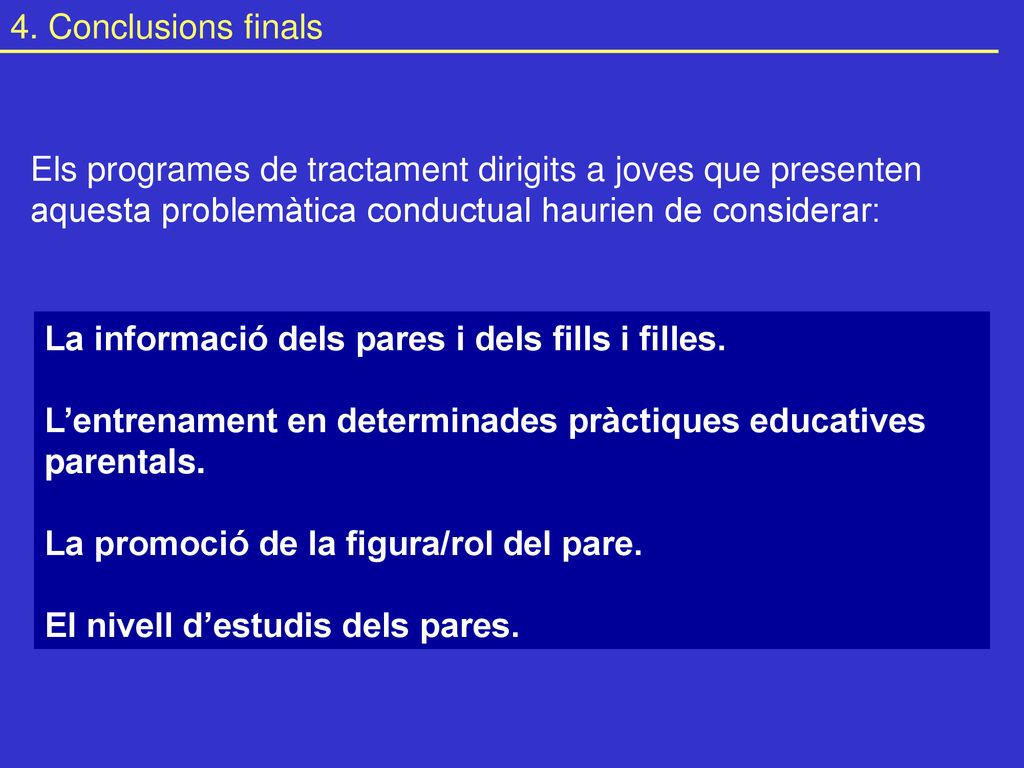 4. Conclusions finals

Els programes de tractament dirigits a joves que presenten aquesta problemàtica conductual haurien de considerar:

La informació dels pares i dels fills i filles.

L’entrenament en determinades pràctiques educatives parentals.

La promoció de la figura/rol del pare.

El nivell d’estudis dels pares.